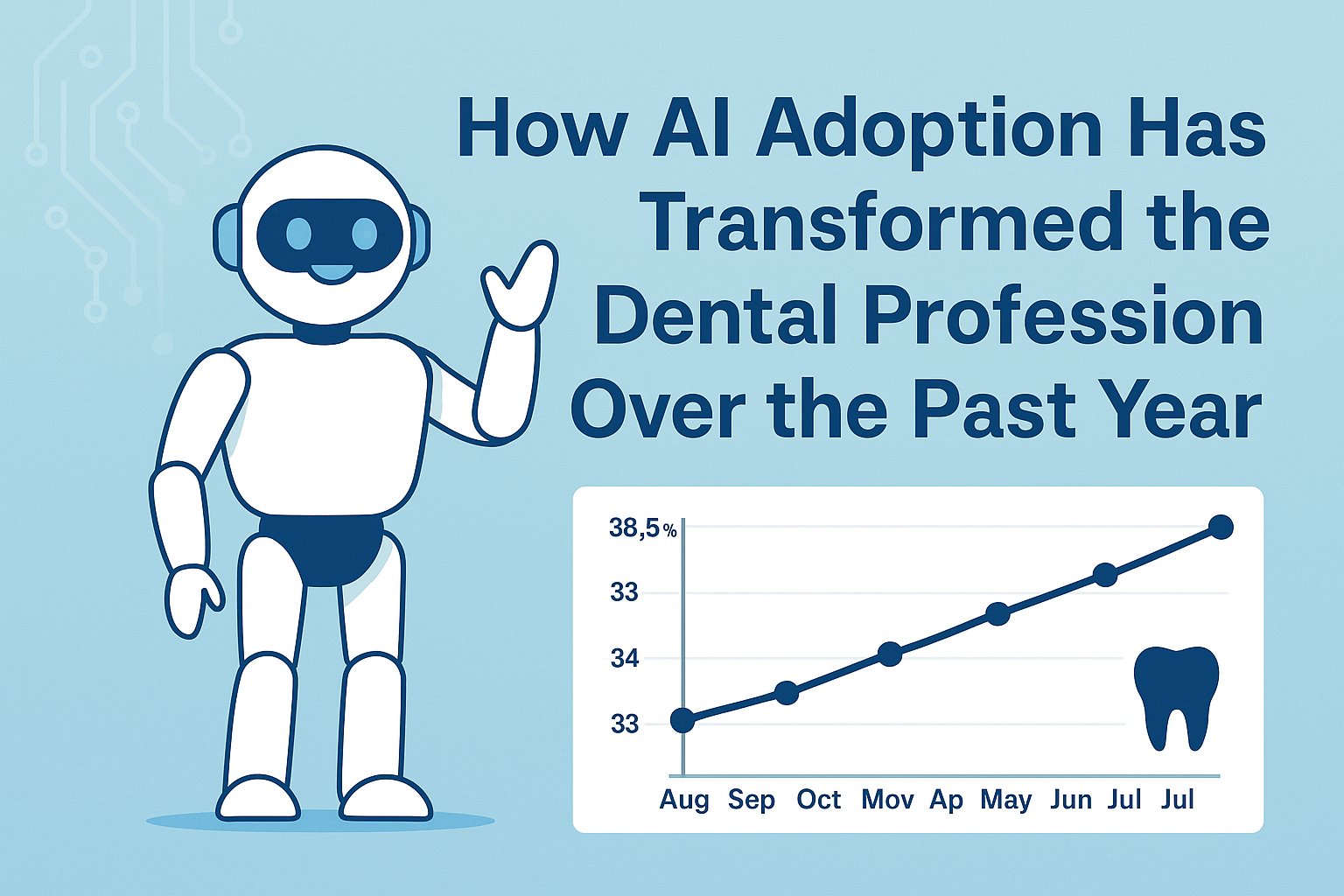 How AI Adoption Has Transformed the Dental Profession Over the Past Year

38,5 %
33
34
33

Aug Sep Oct Mov Ap May Jun Jul Jul